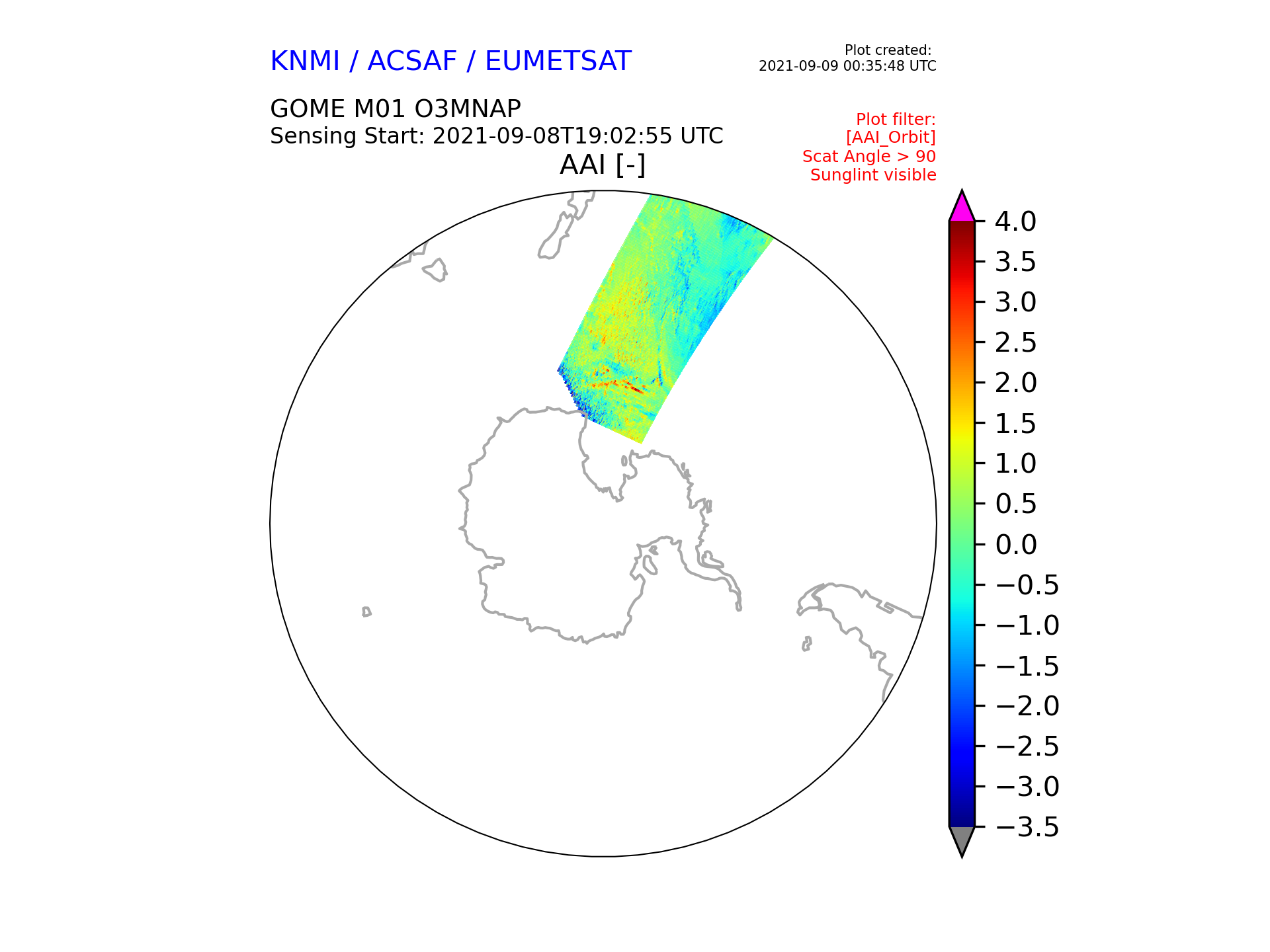 KNMI / ACSAF / EUMETSAT

Plot created:
2021-09-09 00:35:48 UTC

GOME M01 O3MNAP
Sensing Start: 2021-09-08T19:02:55 UTC

Plot filter:
[AAI_Orbit]
Scat Angle > 90
Sunglint visible

AAI [-]

4.0
3.5
3.0
2.5
2.0
1.5
1.0
0.5
0.0
−0.5
−1.0
−1.5
−2.0
−2.5
−3.0
−3.5